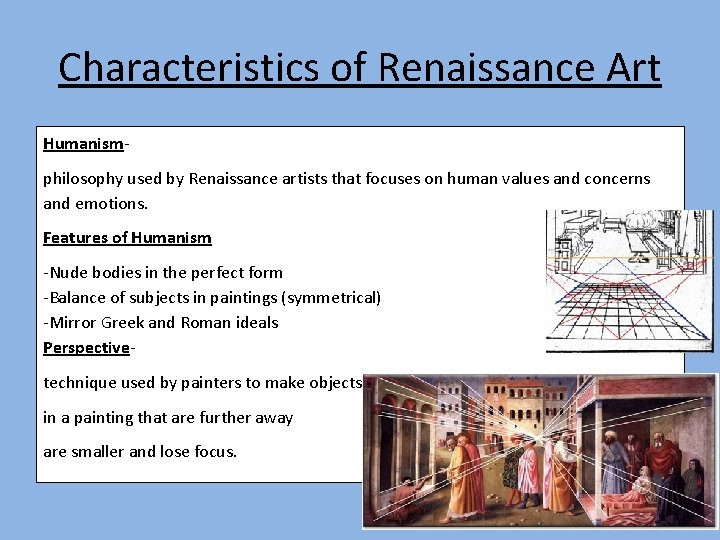 Characteristics of Renaissance Art

Humanism-

philosophy used by Renaissance artists that focuses on human values and concerns and emotions.

Features of Humanism

-Nude bodies in the perfect form
-Balance of subjects in paintings (symmetrical)
-Mirror Greek and Roman ideals

Perspective-

technique used by painters to make objects

in a painting that are further away

are smaller and lose focus.